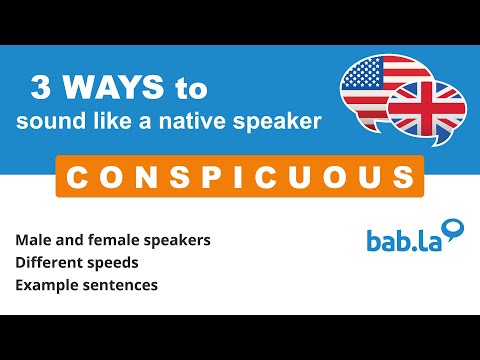 3 WAYS to
sound like a native speaker

CONSPICUOUS

Male and female speakers
Different speeds
Example sentences

bab.la